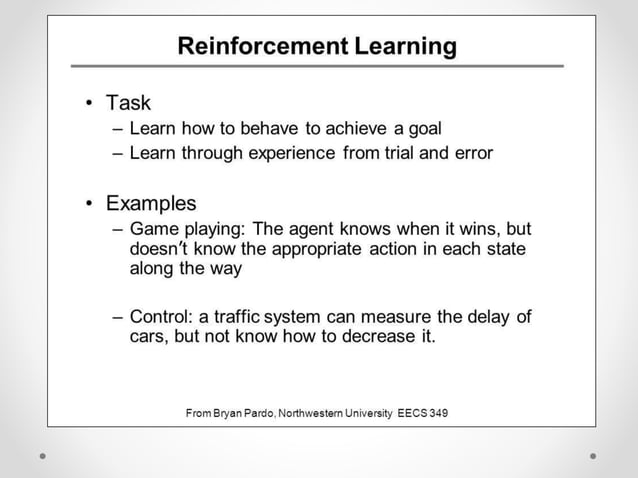 Reinforcement Learning

• Task
– Learn how to behave to achieve a goal
– Learn through experience from trial and error

• Examples
– Game playing: The agent knows when it wins, but doesn't know the appropriate action in each state along the way

– Control: a traffic system can measure the delay of cars, but not know how to decrease it.

From Bryan Pardo, Northwestern University EECS 349